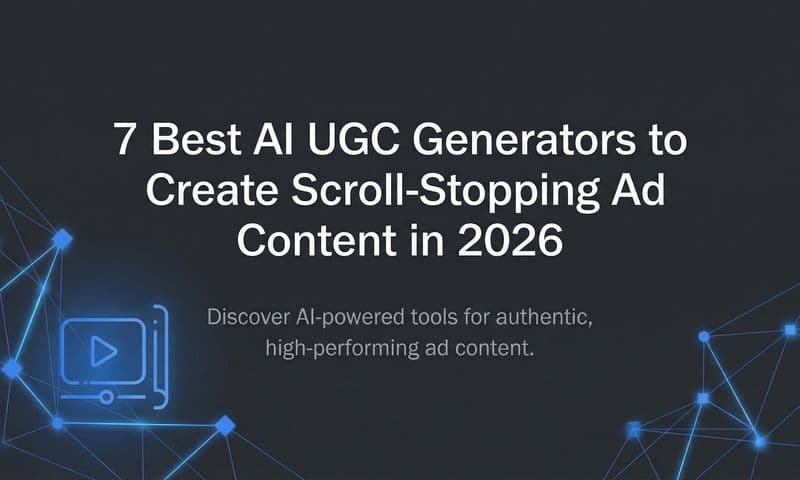 7 Best AI UGC Generators to Create Scroll-Stopping Ad Content in 2026

Discover AI-powered tools for authentic, high-performing ad content.